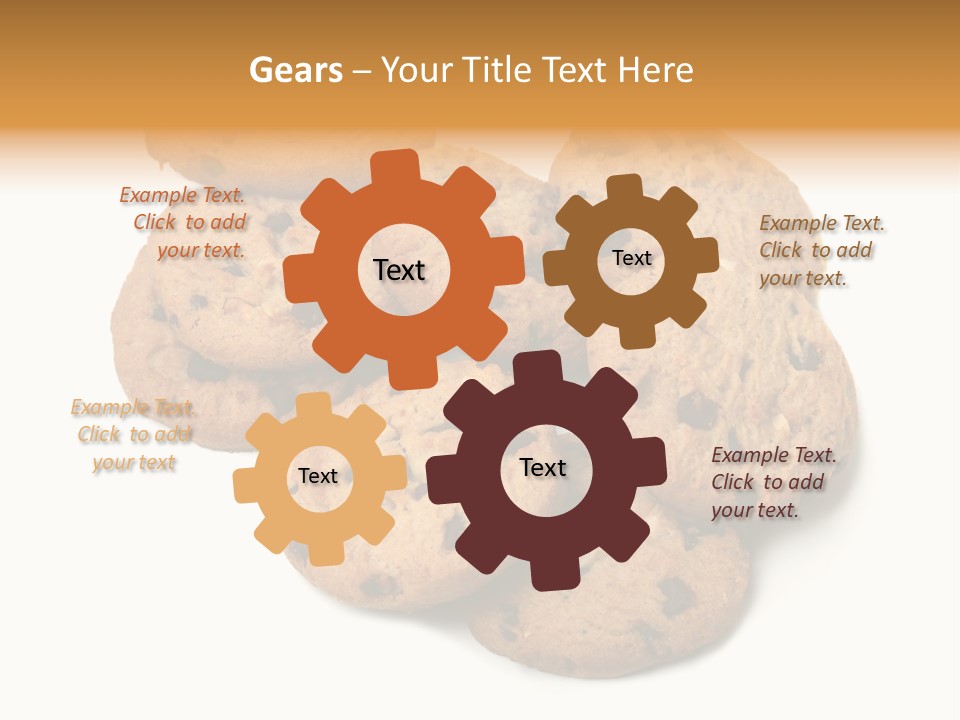 Gears – Your Title Text Here

Example Text. Click to add your text.

Text

Text

Example Text. Click to add your text.

Example Text. Click to add your text

Text

Text

Example Text. Click to add your text.